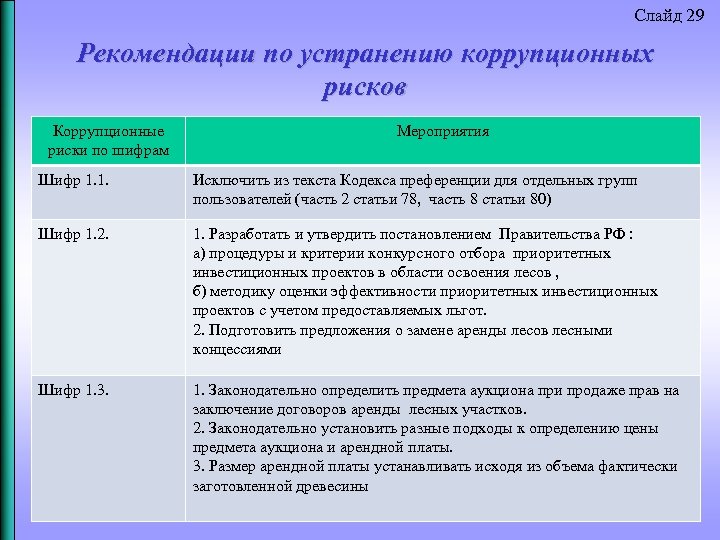 Слайд 29

Рекомендации по устранению коррупционных рисков

| Коррупционные риски по шифрам | Мероприятия |
|---|---|
| Шифр 1.1. | Исключить из текста Кодекса преференции для отдельных групп пользователей (часть 2 статьи 78, часть 8 статьи 80) |
| Шифр 1.2. | 1. Разработать и утвердить постановлением Правительства РФ : а) процедуры и критерии конкурсного отбора приоритетных инвестиционных проектов в области освоения лесов , б) методику оценки эффективности приоритетных инвестиционных проектов с учетом предоставляемых льгот. 2. Подготовить предложения о замене аренды лесов лесными концессиями |
| Шифр 1.3. | 1. Законодательно определить предмета аукциона при продаже прав на заключение договоров аренды лесных участков. 2. Законодательно установить разные подходы к определению цены предмета аукциона и арендной платы. 3. Размер арендной платы устанавливать исходя из объема фактически заготовленной древесины |